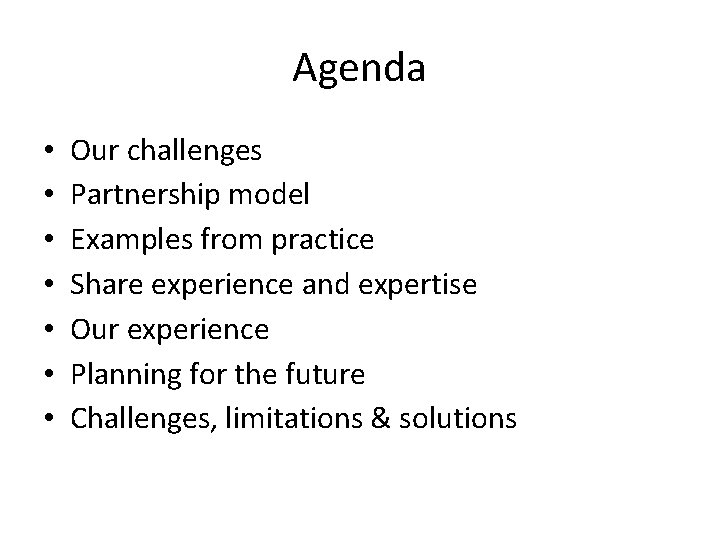 Agenda

• Our challenges
• Partnership model
• Examples from practice
• Share experience and expertise
• Our experience
• Planning for the future
• Challenges, limitations & solutions